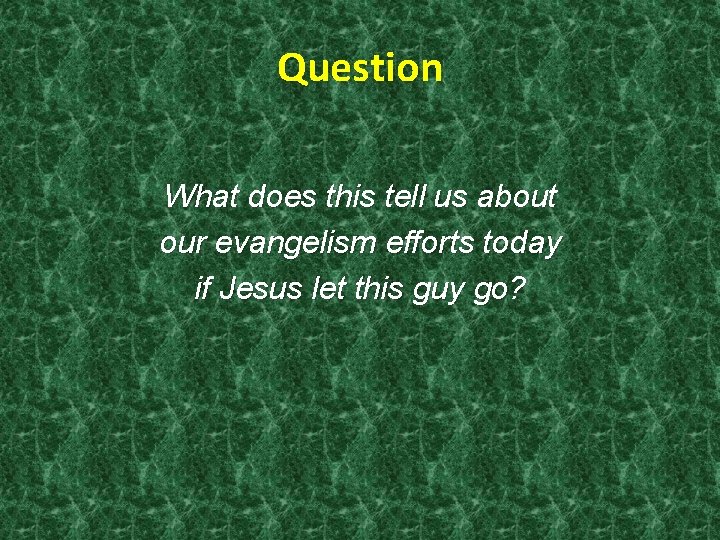 Question

What does this tell us about our evangelism efforts today if Jesus let this guy go?